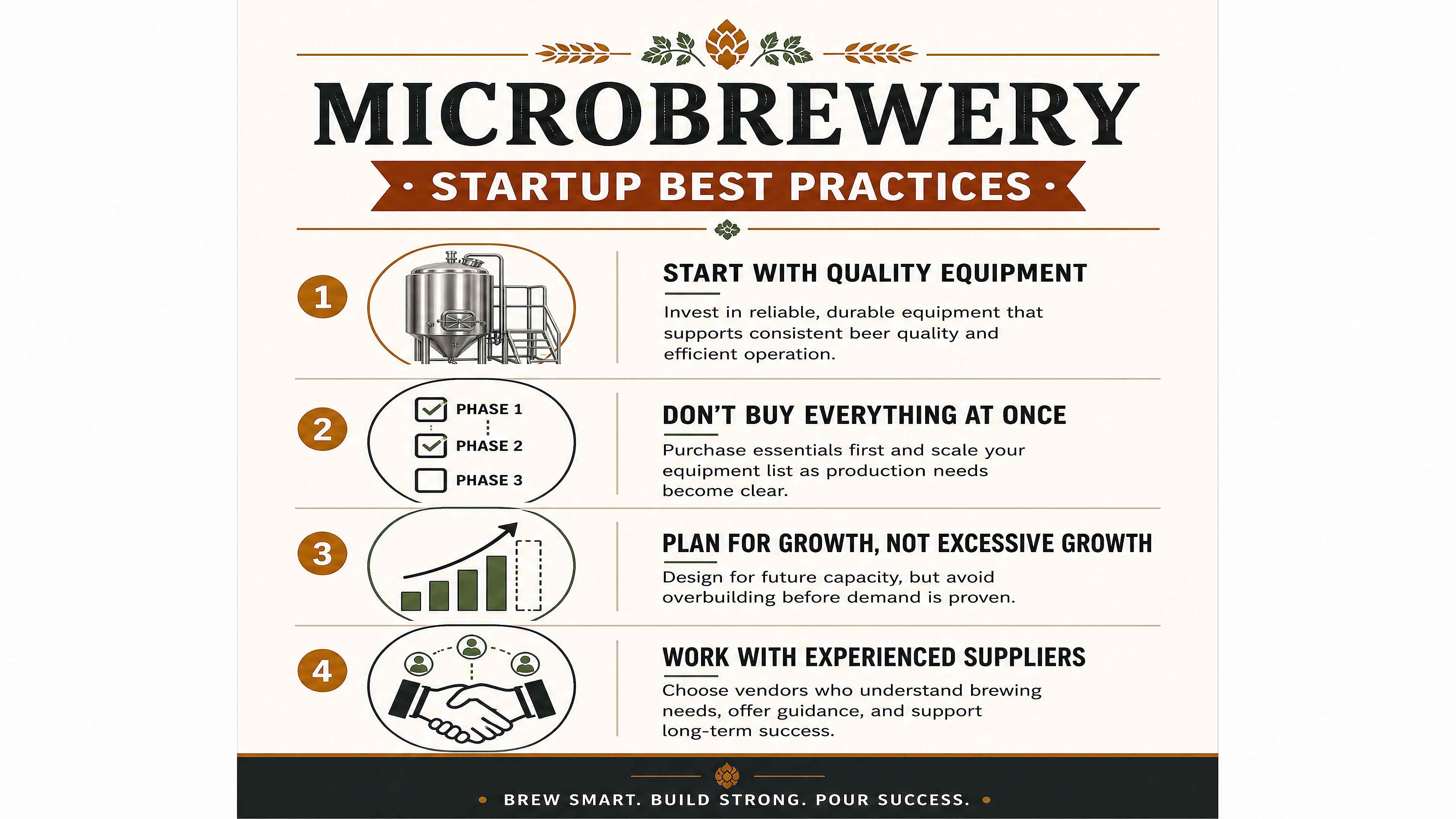 MICROBREWERY

• STARTUP BEST PRACTICES •

1

START WITH QUALITY EQUIPMENT

Invest in reliable, durable equipment that supports consistent beer quality and efficient operation.

2

PHASE 1
PHASE 2
PHASE 3

DON'T BUY EVERYTHING AT ONCE

Purchase essentials first and scale your equipment list as production needs become clear.

3

PLAN FOR GROWTH, NOT EXCESSIVE GROWTH

Design for future capacity, but avoid overbuilding before demand is proven.

4

WORK WITH EXPERIENCED SUPPLIERS

Choose vendors who understand brewing needs, offer guidance, and support long-term success.

• BREW SMART. BUILD STRONG. POUR SUCCESS. •